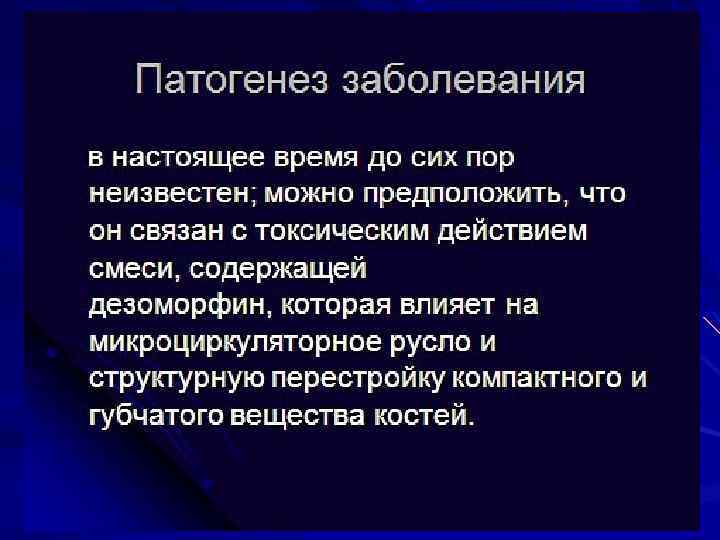 Патогенез заболевания

в настоящее время до сих пор неизвестен; можно предположить, что он связан с токсическим действием смеси, содержащей дезоморфин, которая влияет на микроциркуляторное русло и структурную перестройку компактного и губчатого вещества костей.